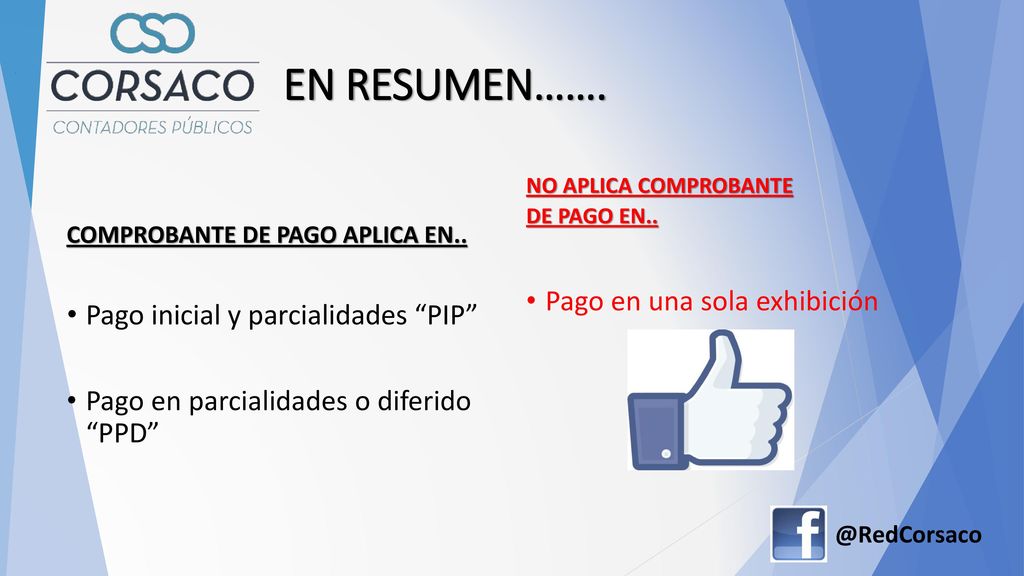 CSO
CORSACO
CONTADORES PÚBLICOS

EN RESUMEN…….

COMPROBANTE DE PAGO APLICA EN..

• Pago inicial y parcialidades “PIP”

• Pago en parcialidades o diferido “PPD”

NO APLICA COMPROBANTE DE PAGO EN..

• Pago en una sola exhibición

f

@RedCorsaco